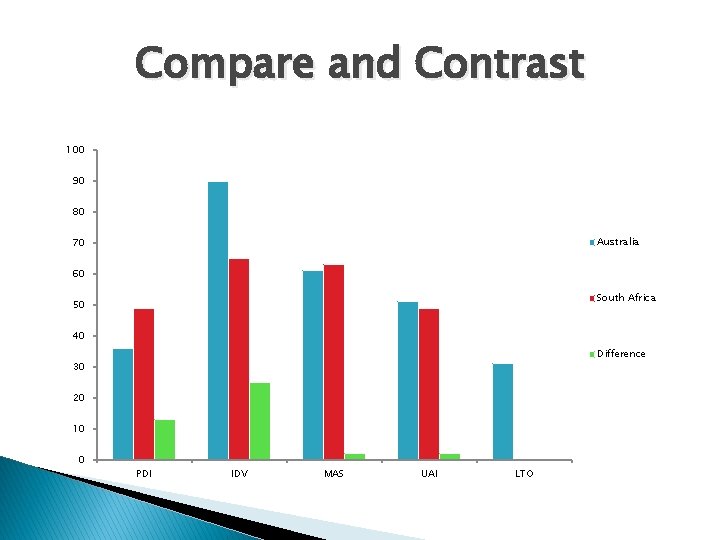 Compare and Contrast

100
90
80
70
60
50
40
30
20
10
0

PDI
IDV
MAS
UAI
LTO

Australia
South Africa
Difference